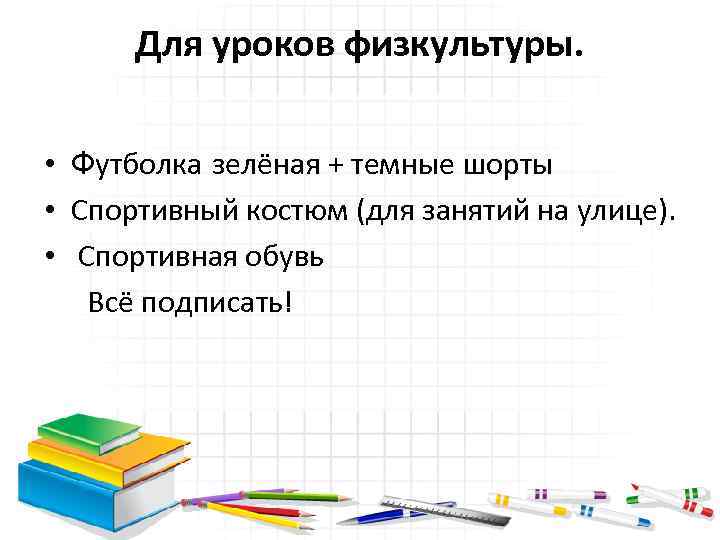 Для уроков физкультуры.

• Футболка зелёная + темные шорты
• Спортивный костюм (для занятий на улице).
• Спортивная обувь
Всё подписать!